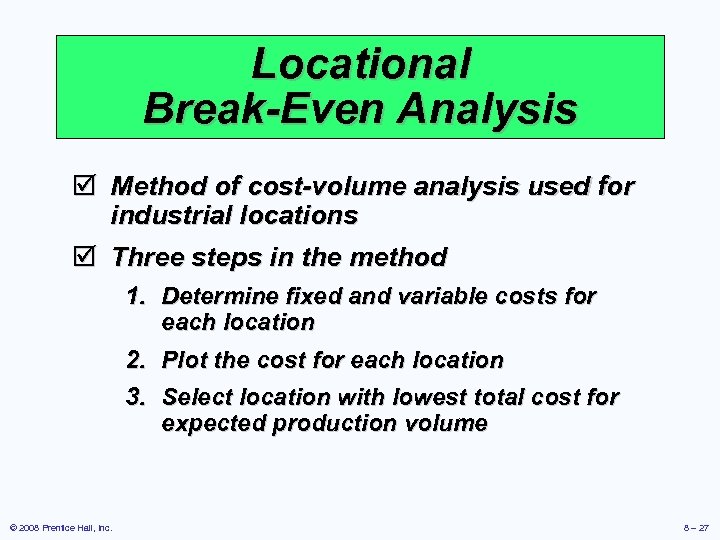 Locational Break-Even Analysis

☑ Method of cost-volume analysis used for industrial locations

☑ Three steps in the method

1. Determine fixed and variable costs for each location

2. Plot the cost for each location

3. Select location with lowest total cost for expected production volume

© 2008 Prentice Hall, Inc.

8 – 27